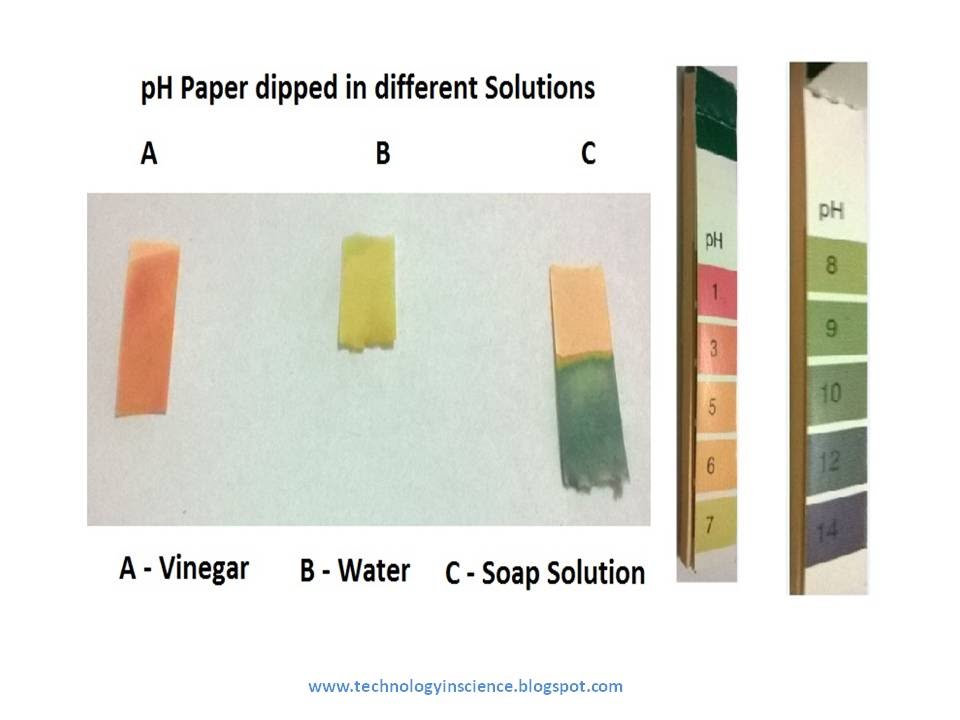 pH Paper dipped in different Solutions

A B C

A - Vinegar B - Water C - Soap Solution

pH
1
3
5
6
7

pH
8
9
10
12
14

www.technologyinscience.blogspot.com